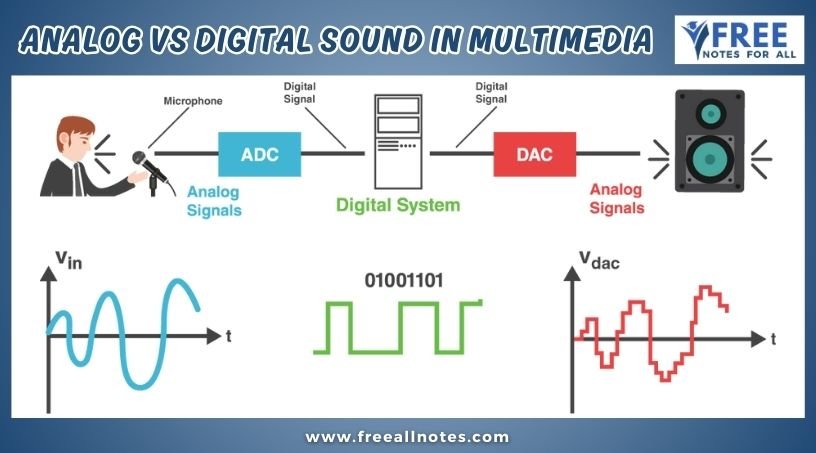 ANALOG VS DIGITAL SOUND IN MULTIMEDIA

FREE
NOTES FOR ALL

Microphone

Digital Signal

Digital Signal

ADC

DAC

Analog Signals

Digital System

Analog Signals

$v_{in}$

t

01001101

$v_{dac}$

t

www.freeallnotes.com